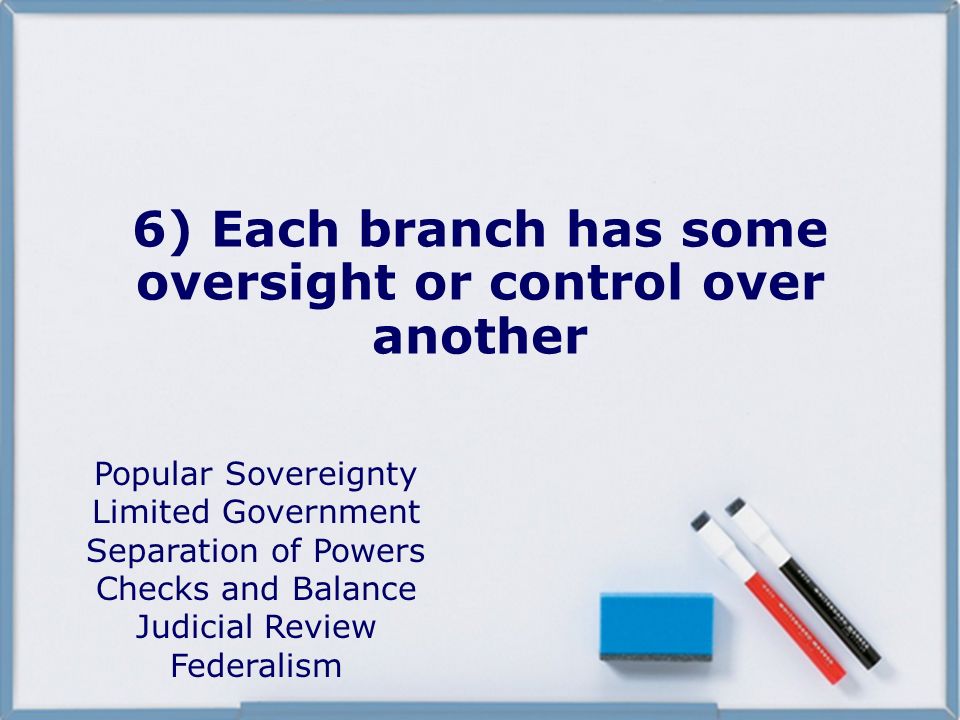 6) Each branch has some oversight or control over another

Popular Sovereignty
Limited Government
Separation of Powers
Checks and Balance
Judicial Review
Federalism